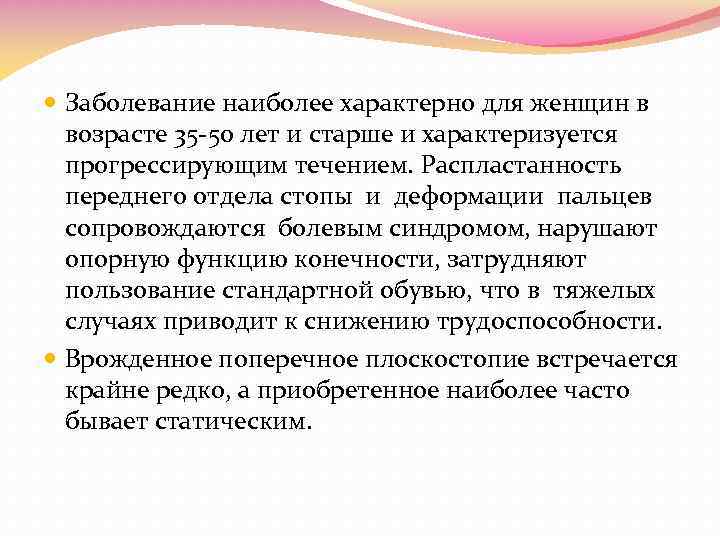 Заболевание наиболее характерно для женщин в возрасте 35-50 лет и старше и характеризуется прогрессирующим течением. Распластанность переднего отдела стопы и деформации пальцев сопровождаются болевым синдромом, нарушают опорную функцию конечности, затрудняют пользование стандартной обувью, что в тяжелых случаях приводит к снижению трудоспособности.

Врожденное поперечное плоскостопие встречается крайне редко, а приобретенное наиболее часто бывает статическим.